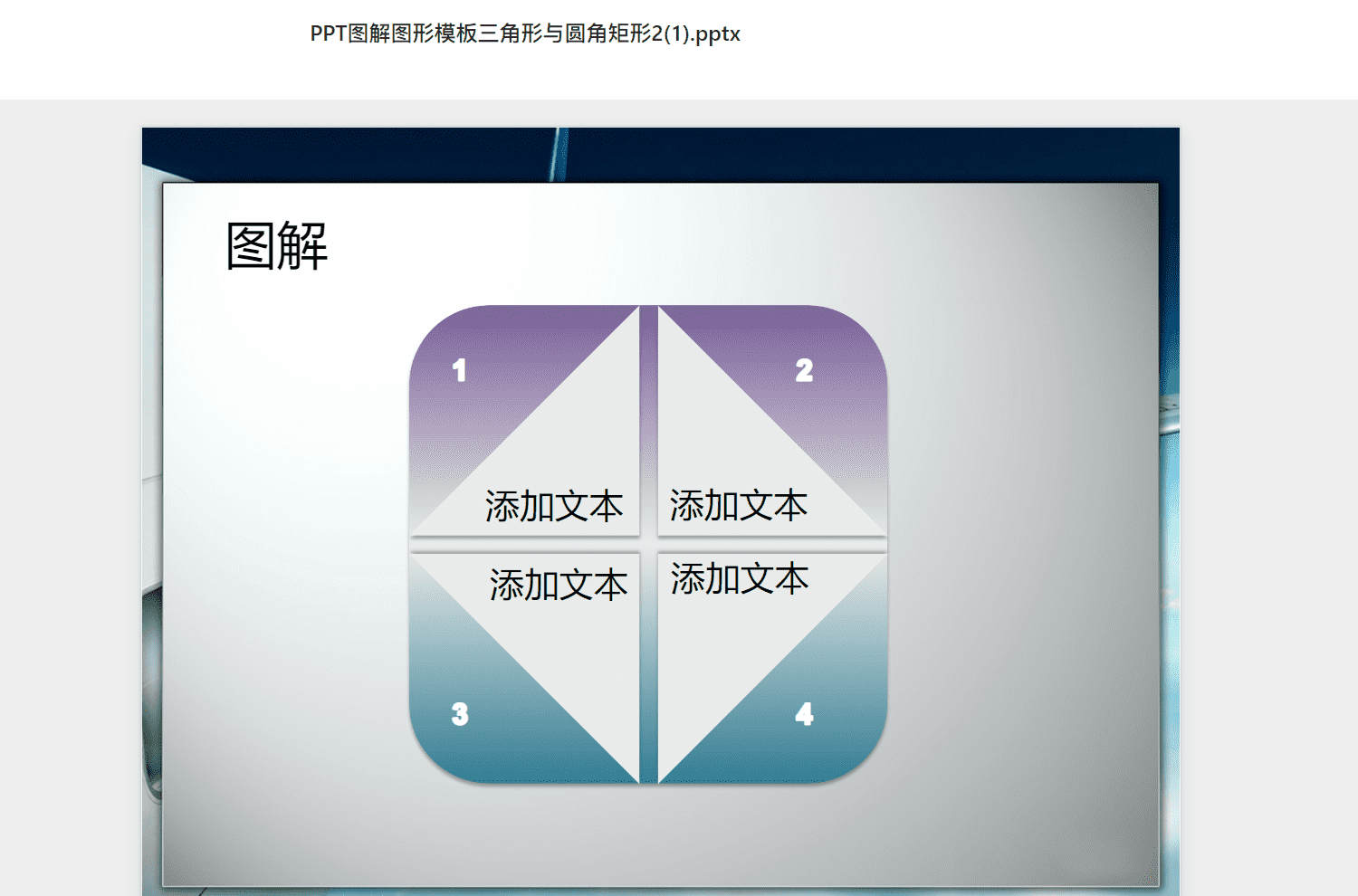 PPT图解图形模板三角形与圆角矩形2(1).pptx

图解

1

2

添加文本

添加文本

添加文本

添加文本

3

4